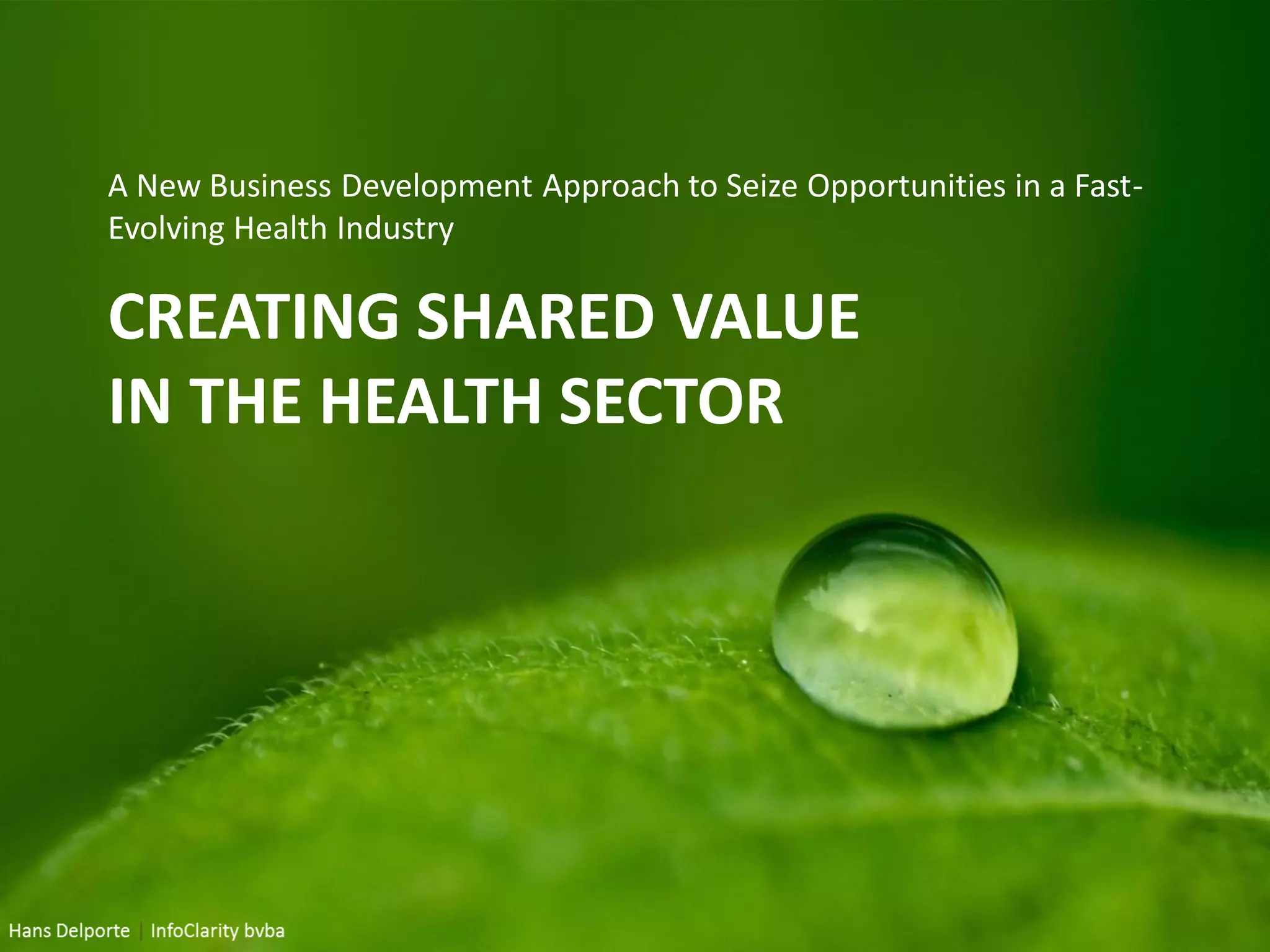 A New Business Development Approach to Seize Opportunities in a Fast-Evolving Health Industry

CREATING SHARED VALUE IN THE HEALTH SECTOR

Hans Delporte | InfoClarity bvba